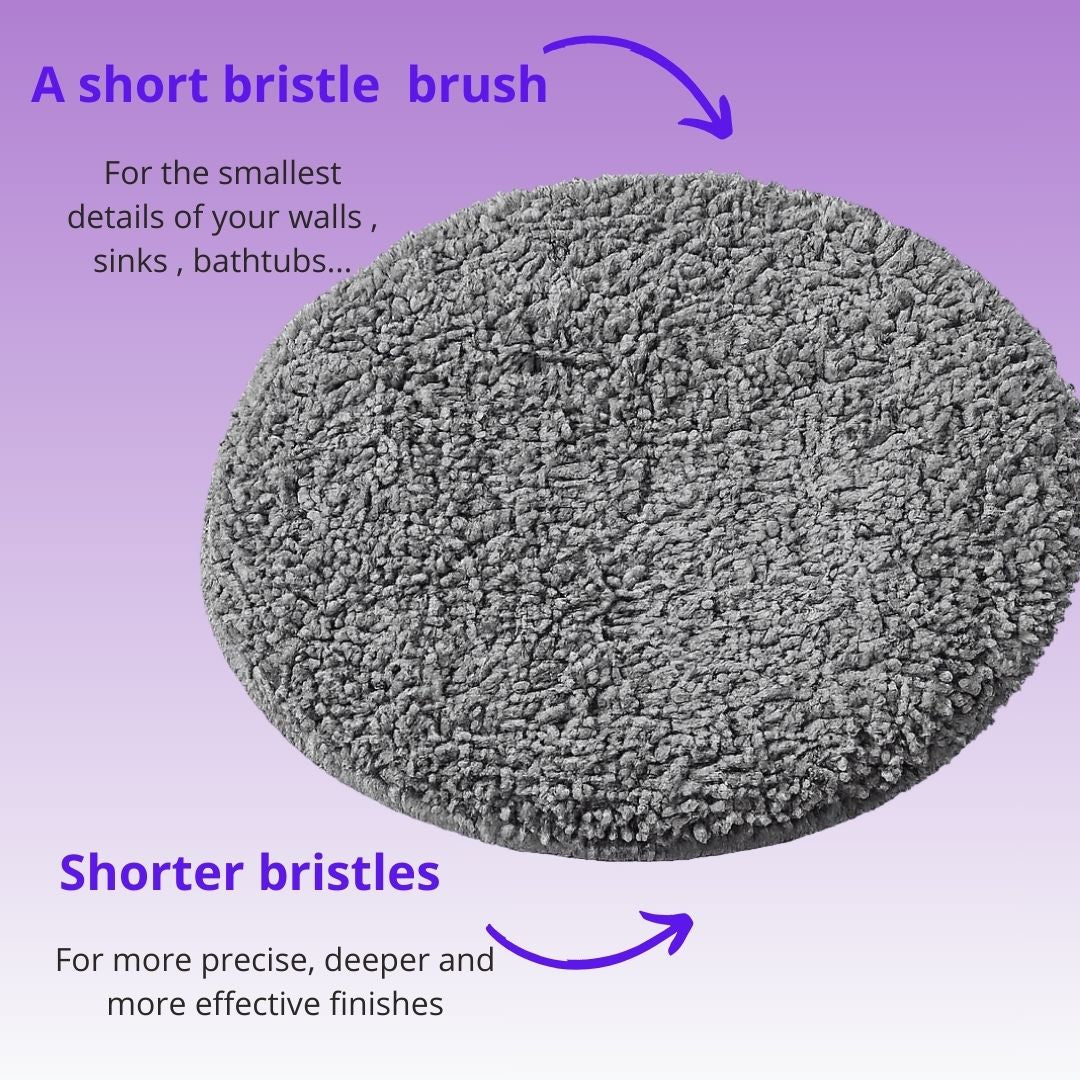 A short bristle  brush

For the smallest details of your walls , sinks , bathtubs...

Shorter bristles

For more precise, deeper and more effective finishes